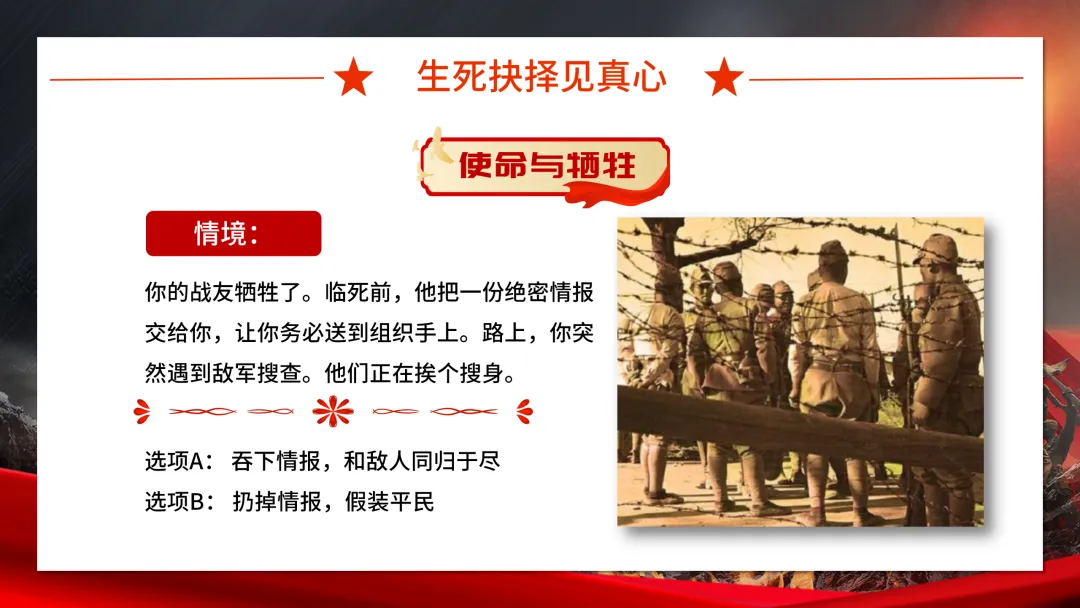 生死抉择见真心

使命与牺牲

情境：

你的战友牺牲了。临死前，他把一份绝密情报交给你，让你务必送到组织手上。路上，你突然遇到敌军搜查。他们正在挨个搜身。

选项A： 吞下情报，和敌人同归于尽
选项B： 扔掉情报，假装平民